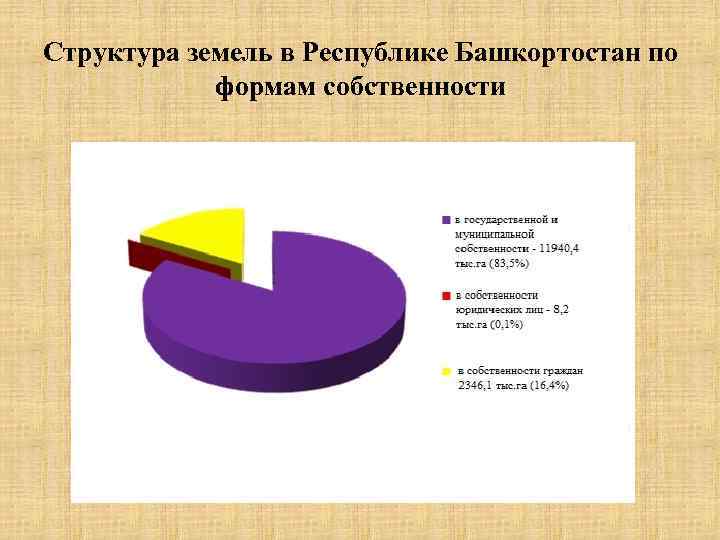 Структура земель в Республике Башкортостан по формам собственности

в государственной и муниципальной собственности - 11940,4 тыс.га (83,5%)

в собственности юридических лиц - 8,2 тыс.га (0,1%)

в собственности граждан 2346,1 тыс.га (16,4%)